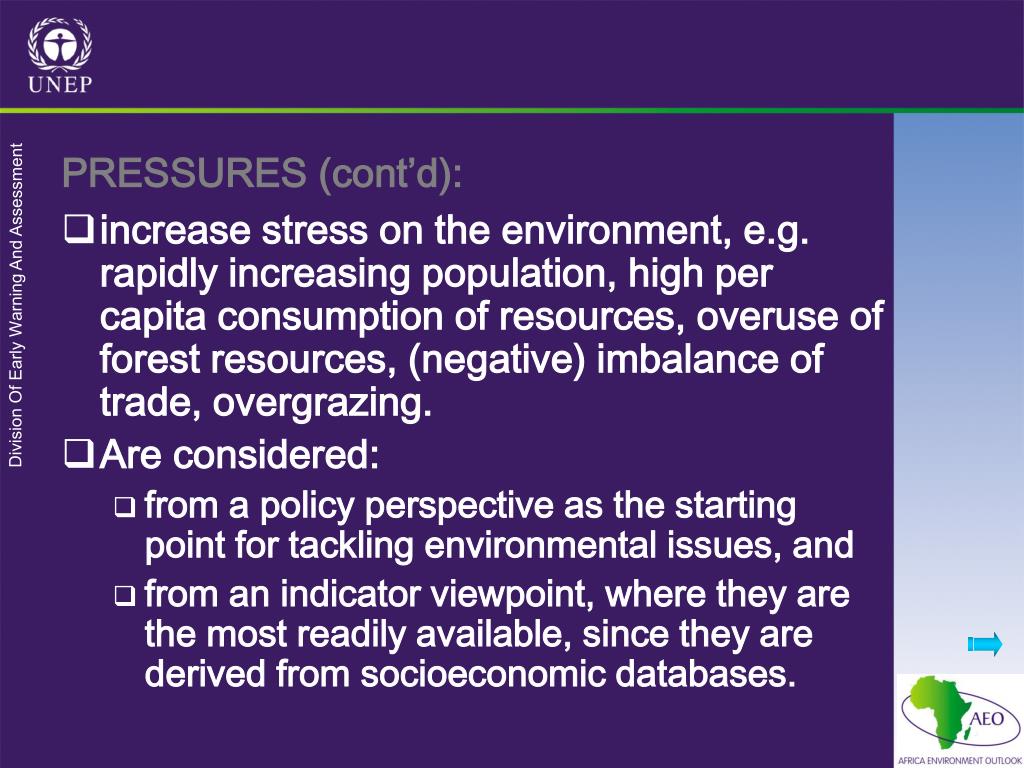 UNEP

Division Of Early Warning And Assessment

PRESSURES (cont'd):

❑ increase stress on the environment, e.g. rapidly increasing population, high per capita consumption of resources, overuse of forest resources, (negative) imbalance of trade, overgrazing.

❑ Are considered:

❑ from a policy perspective as the starting point for tackling environmental issues, and

❑ from an indicator viewpoint, where they are the most readily available, since they are derived from socioeconomic databases.

AEO

AFRICA ENVIRONMENT OUTLOOK